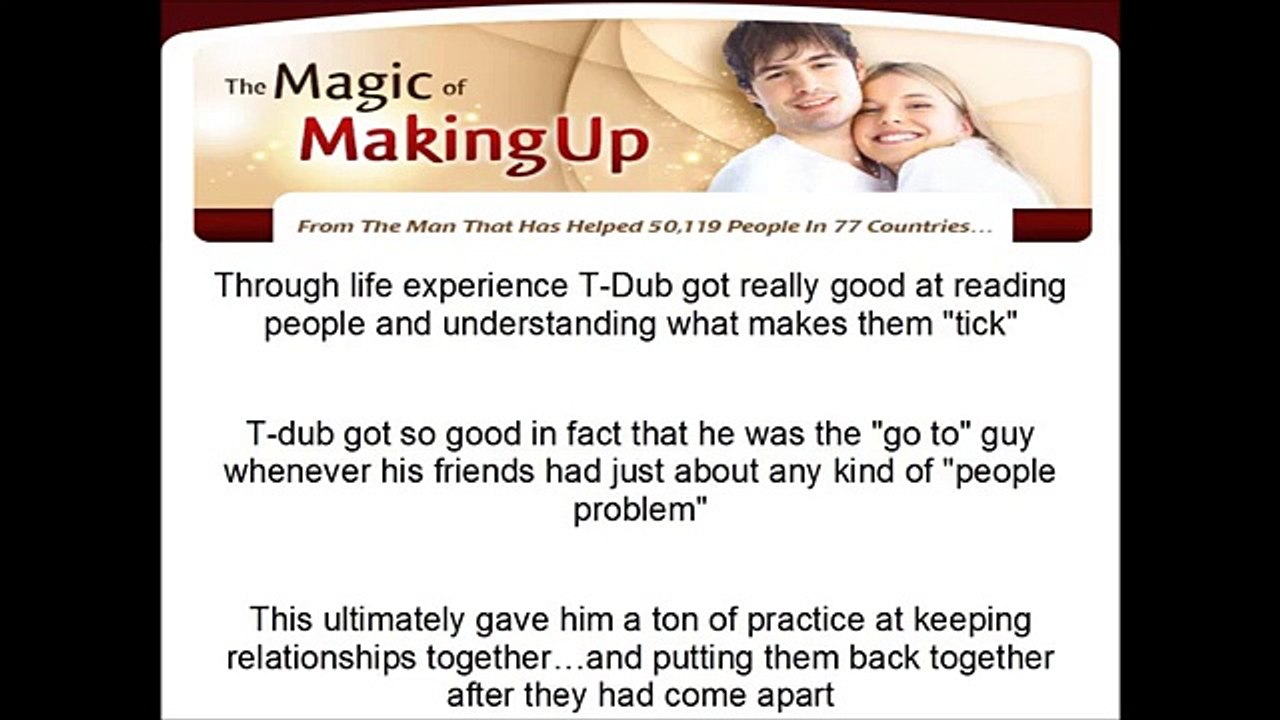 The Magic of Making Up

From The Man That Has Helped 50,119 People In 77 Countries...

Through life experience T-Dub got really good at reading people and understanding what makes them "tick"

T-dub got so good in fact that he was the "go to" guy whenever his friends had just about any kind of "people problem"

This ultimately gave him a ton of practice at keeping relationships together…and putting them back together after they had come apart